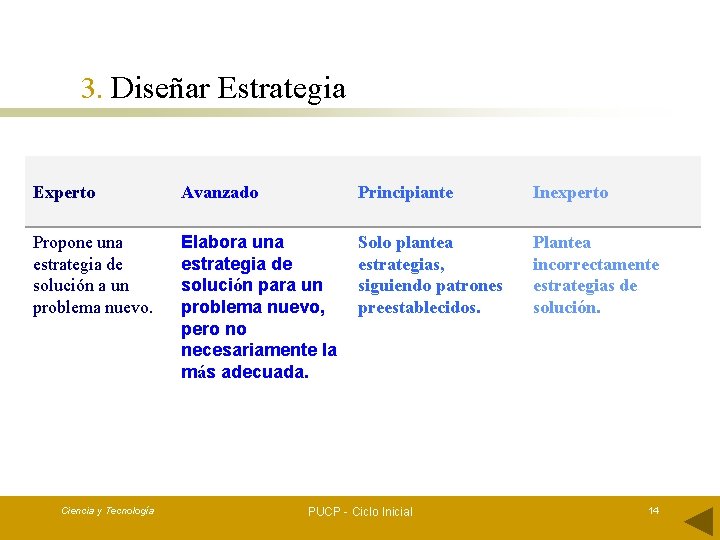 3. Diseñar Estrategia

| Experto | Avanzado | Principiante | Inexperto |
|---|---|---|---|
| Propone una estrategia de solución a un problema nuevo. | Elabora una estrategia de solución para un problema nuevo, pero no necesariamente la más adecuada. | Solo plantea estrategias, siguiendo patrones preestablecidos. | Plantea incorrectamente estrategias de solución. |

Ciencia y Tecnología

PUCP - Ciclo Inicial

14